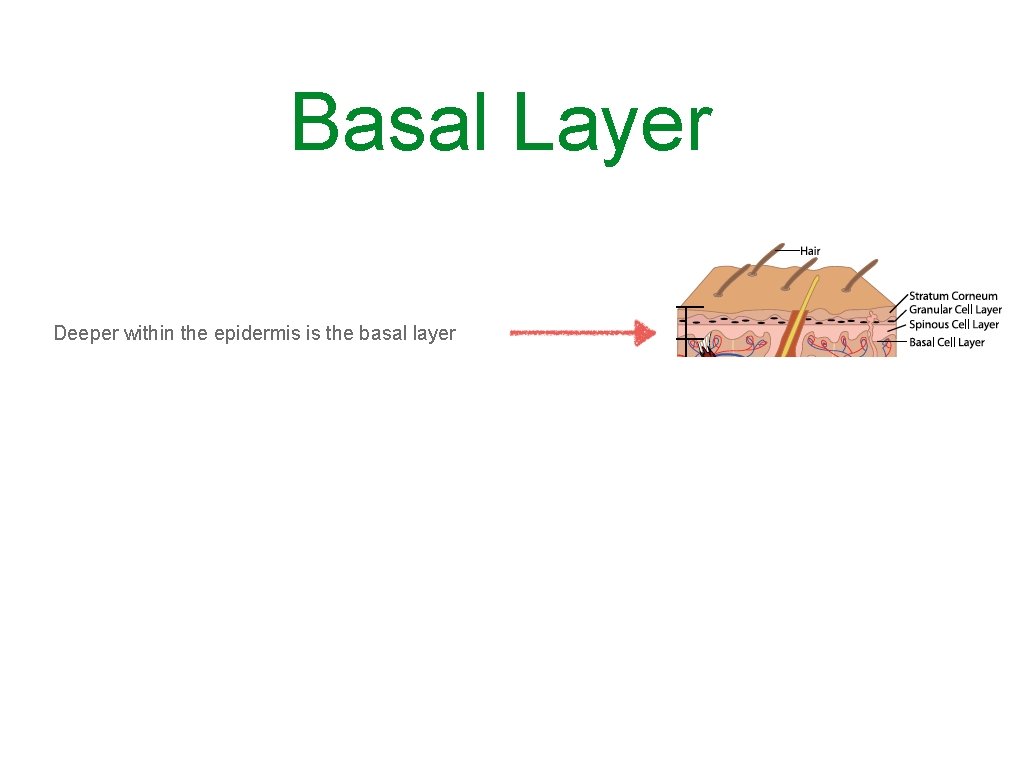 Basal Layer

Deeper within the epidermis is the basal layer

Hair

Stratum Corneum
Granular Cell Layer
Spinous Cell Layer
Basal Cell Layer